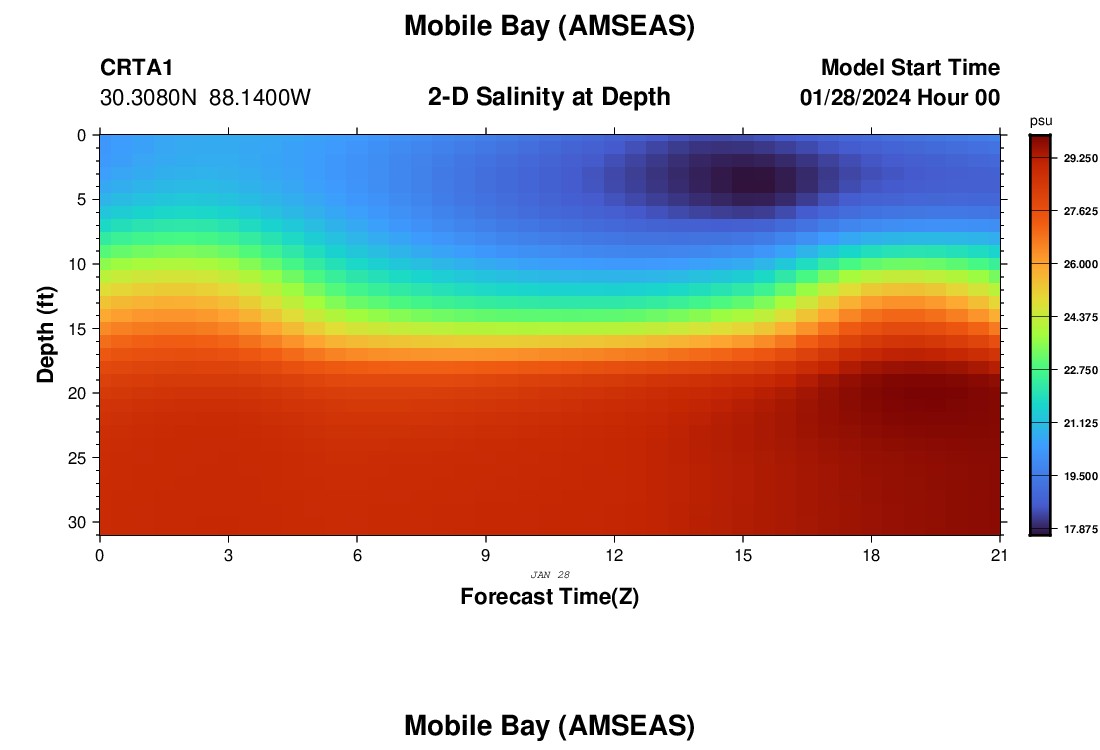 Mobile Bay (AMSEAS)

CRTA1
30.3080N 88.1400W

2-D Salinity at Depth

Model Start Time
01/28/2024 Hour 00

psu
29.250
27.625
26.000
24.375
22.750
21.125
19.500
17.875

Depth (ft)
0
5
10
15
20
25
30

0 3 6 9 12 15 18 21
JAN 28
Forecast Time(Z)

Mobile Bay (AMSEAS)